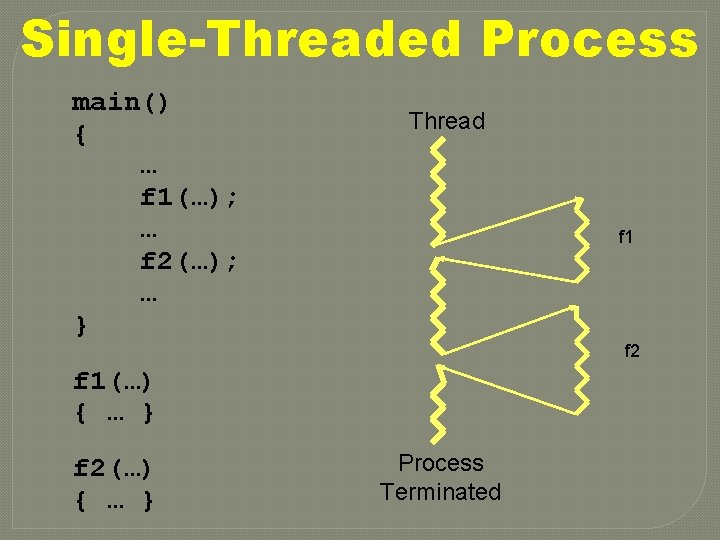 Single-Threaded Process

main()
{
…
f1(…);
…
f2(…);
…
}

f1(…)
{ … }

f2(…)
{ … }

Thread

f1

f2

Process
Terminated